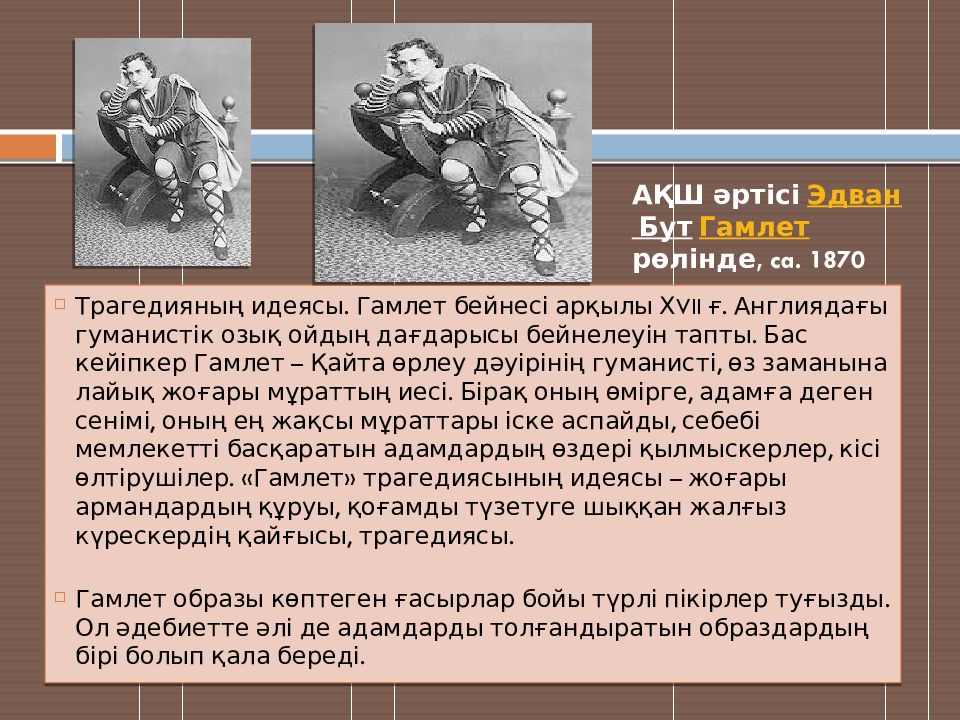 АҚШ әртісі Эдван Бут Гамлет рөлінде, ca. 1870

Трагедияның идеясы. Гамлет бейнесі арқылы XVII ғ. Англиядағы гуманистік озық ойдың дағдарысы бейнелеуін тапты. Бас кейіпкер Гамлет – Қайта өрлеу дәуірінің гуманисті, өз заманына лайық жоғары мұраттың иесі. Бірақ оның өмірге, адамға деген сенімі, оның ең жақсы мұраттары іске аспайды, себебі мемлекетті басқаратын адамдардың өздері қылмыскерлер, кісі өлтірушілер. «Гамлет» трагедиясының идеясы – жоғары армандардың құруы, қоғамды түзетуге шыққан жалғыз күрескердің қайғысы, трагедиясы.

Гамлет образы көптеген ғасырлар бойы түрлі пікірлер туғызды. Ол әдебиетте әлі де адамдарды толғандыратын образдардың бірі болып қала береді.